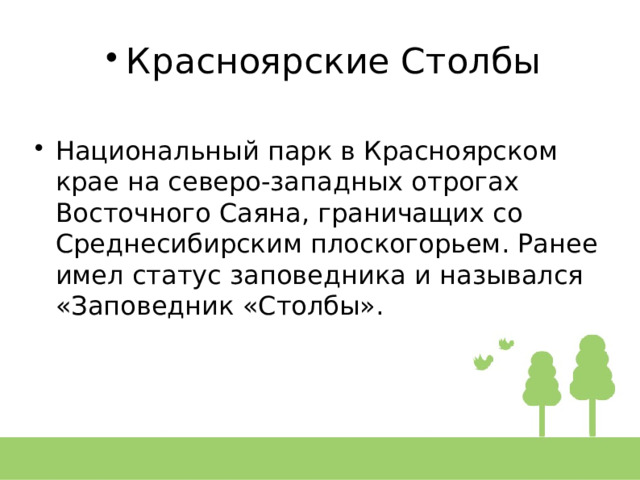 • Красноярские Столбы

• Национальный парк в Красноярском крае на северо-западных отрогах Восточного Саяна, граничащих со Среднесибирским плоскогорьем. Ранее имел статус заповедника и назывался «Заповедник «Столбы».